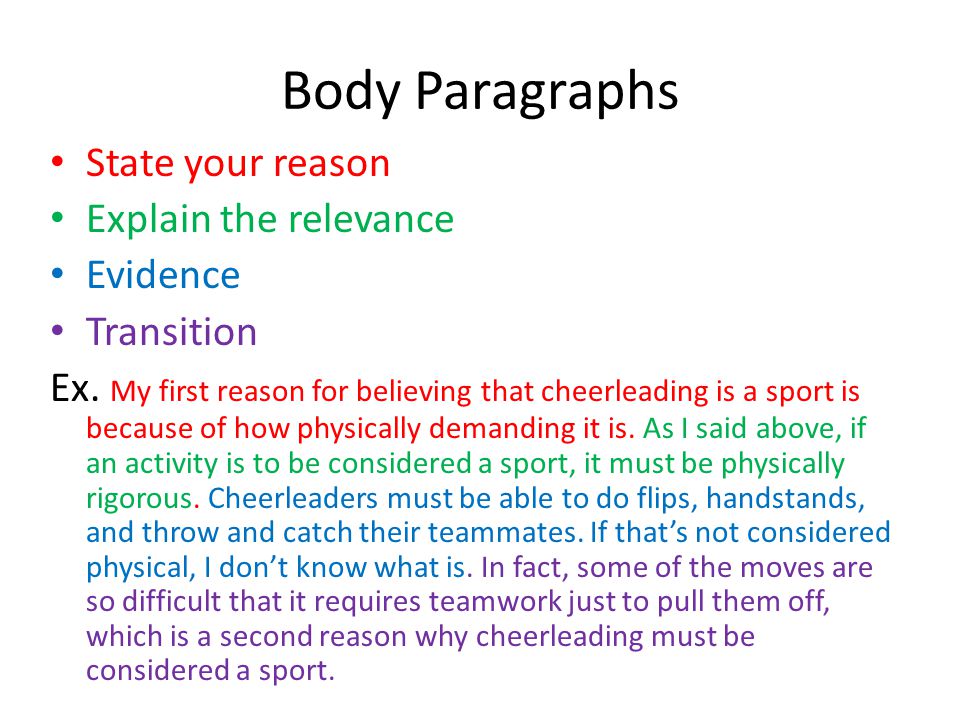 Body Paragraphs

• State your reason
• Explain the relevance
• Evidence
• Transition

Ex. My first reason for believing that cheerleading is a sport is because of how physically demanding it is. As I said above, if an activity is to be considered a sport, it must be physically rigorous. Cheerleaders must be able to do flips, handstands, and throw and catch their teammates. If that's not considered physical, I don't know what is. In fact, some of the moves are so difficult that it requires teamwork just to pull them off, which is a second reason why cheerleading must be considered a sport.